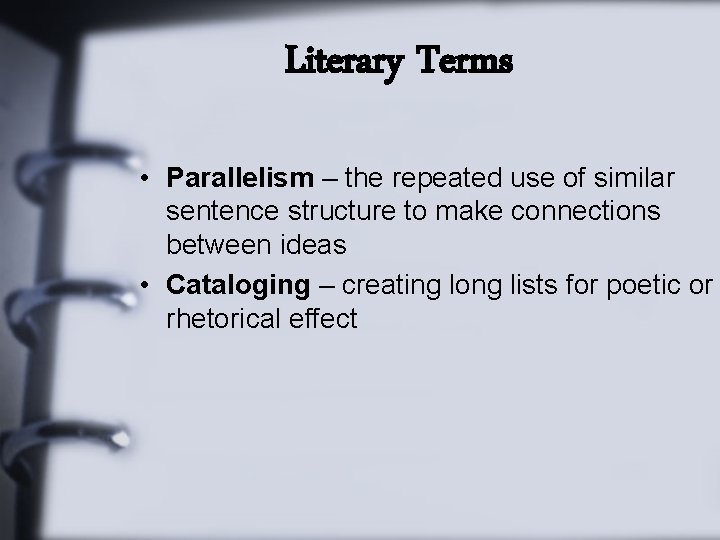 Literary Terms

• Parallelism – the repeated use of similar sentence structure to make connections between ideas

• Cataloging – creating long lists for poetic or rhetorical effect